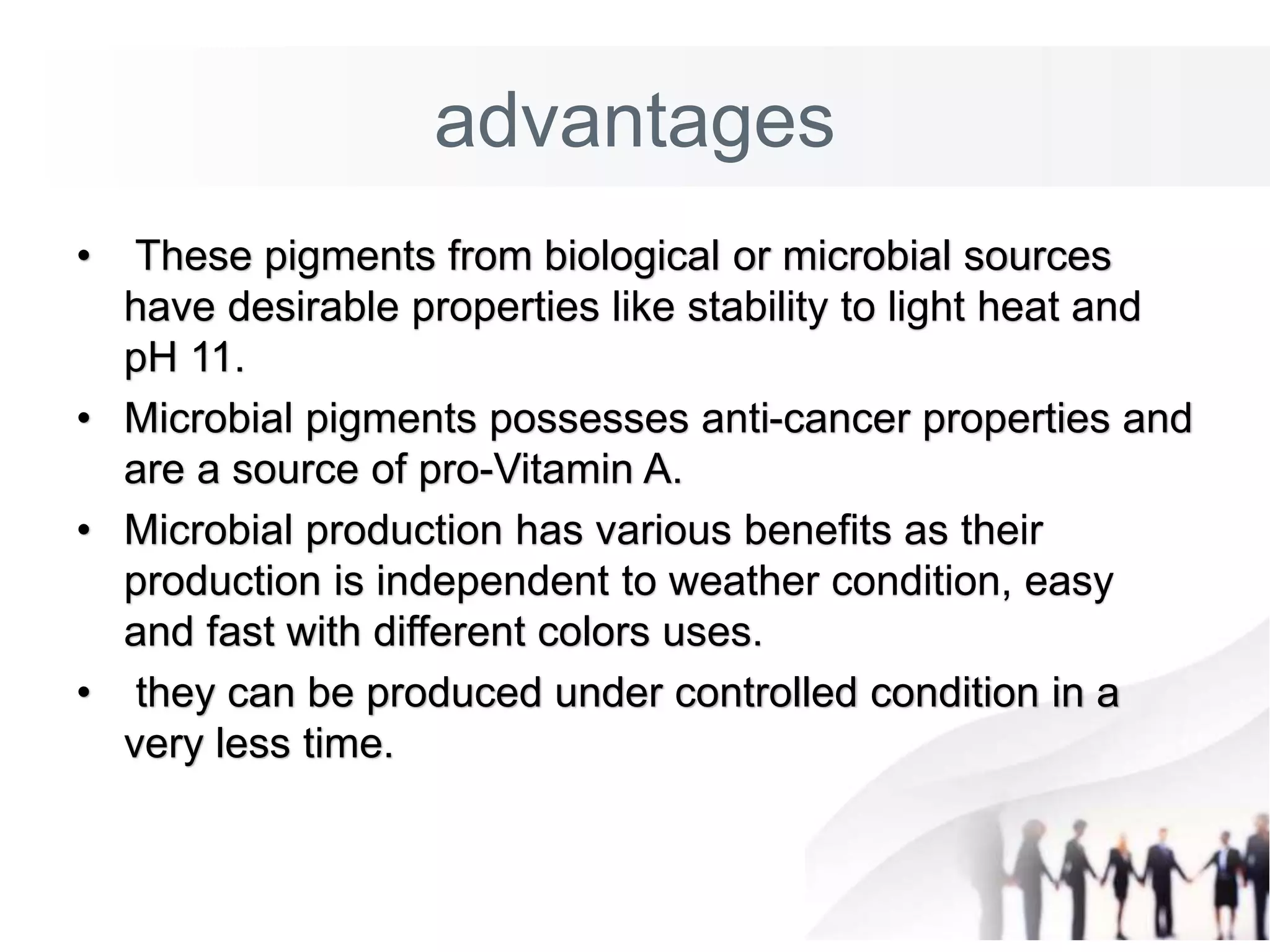 advantages

• These pigments from biological or microbial sources have desirable properties like stability to light heat and pH 11.
• Microbial pigments possesses anti-cancer properties and are a source of pro-Vitamin A.
• Microbial production has various benefits as their production is independent to weather condition, easy and fast with different colors uses.
• they can be produced under controlled condition in a very less time.